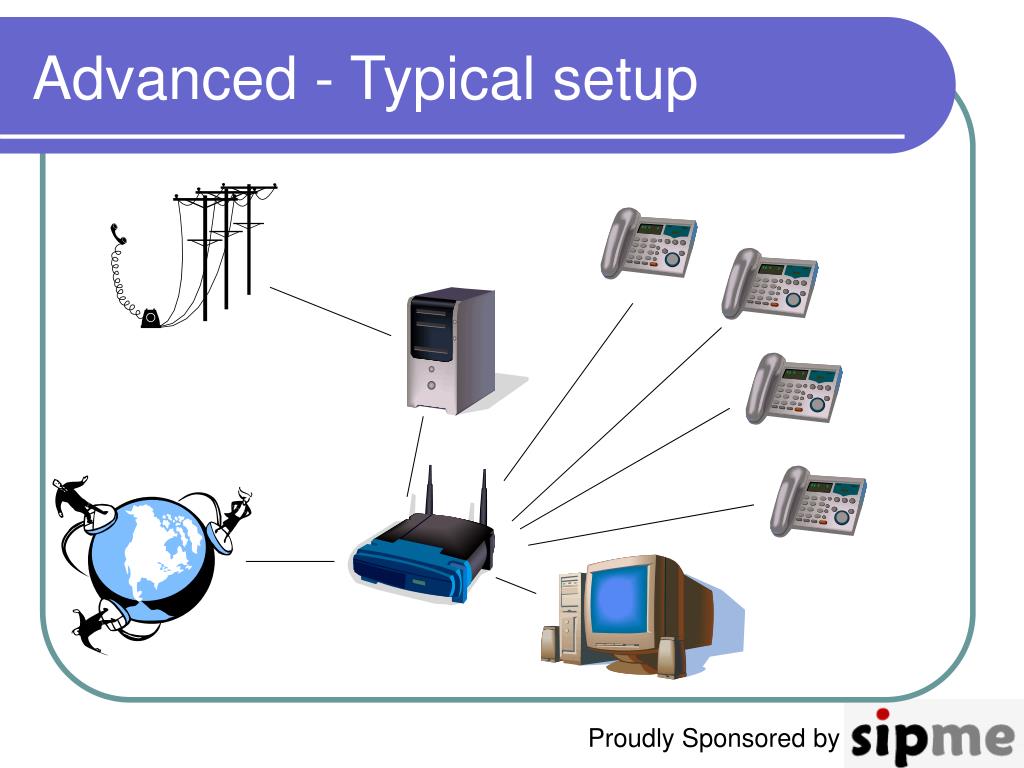 Advanced - Typical setup

Proudly Sponsored by sipme